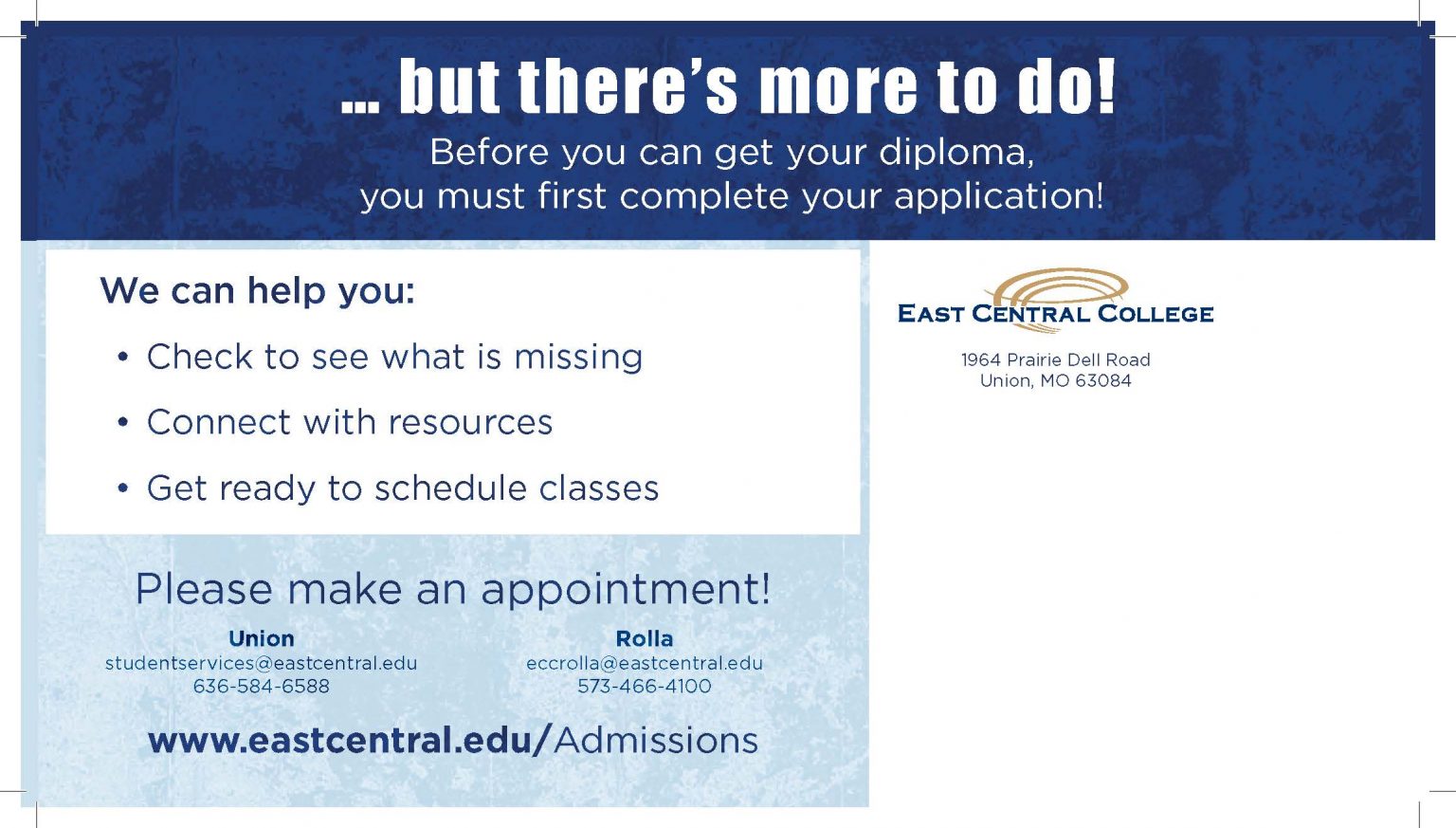 ... but there's more to do!
Before you can get your diploma, you must first complete your application!

We can help you:

• Check to see what is missing
• Connect with resources
• Get ready to schedule classes

Please make an appointment!

Union
studentservices@eastcentral.edu
636-584-6588

Rolla
eccrolla@eastcentral.edu
573-466-4100

www.eastcentral.edu/Admissions

EAST CENTRAL COLLEGE
1964 Prairie Dell Road
Union, MO 63084